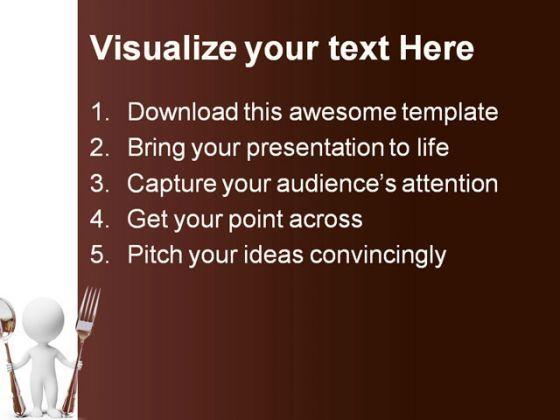 Visualize your text Here

1. Download this awesome template
2. Bring your presentation to life
3. Capture your audience's attention
4. Get your point across
5. Pitch your ideas convincingly